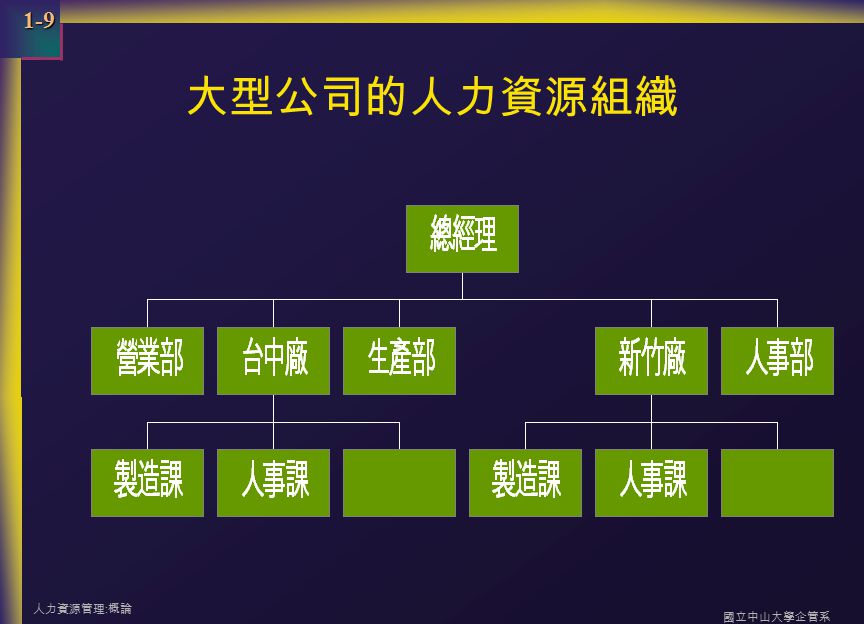 1-9

大型公司的人力資源組織

總經理

營業部

台中廠

生產部

新竹廠

人事部

製造課

人事課

製造課

人事課

人力資源管理:概論

國立中山大學企管系